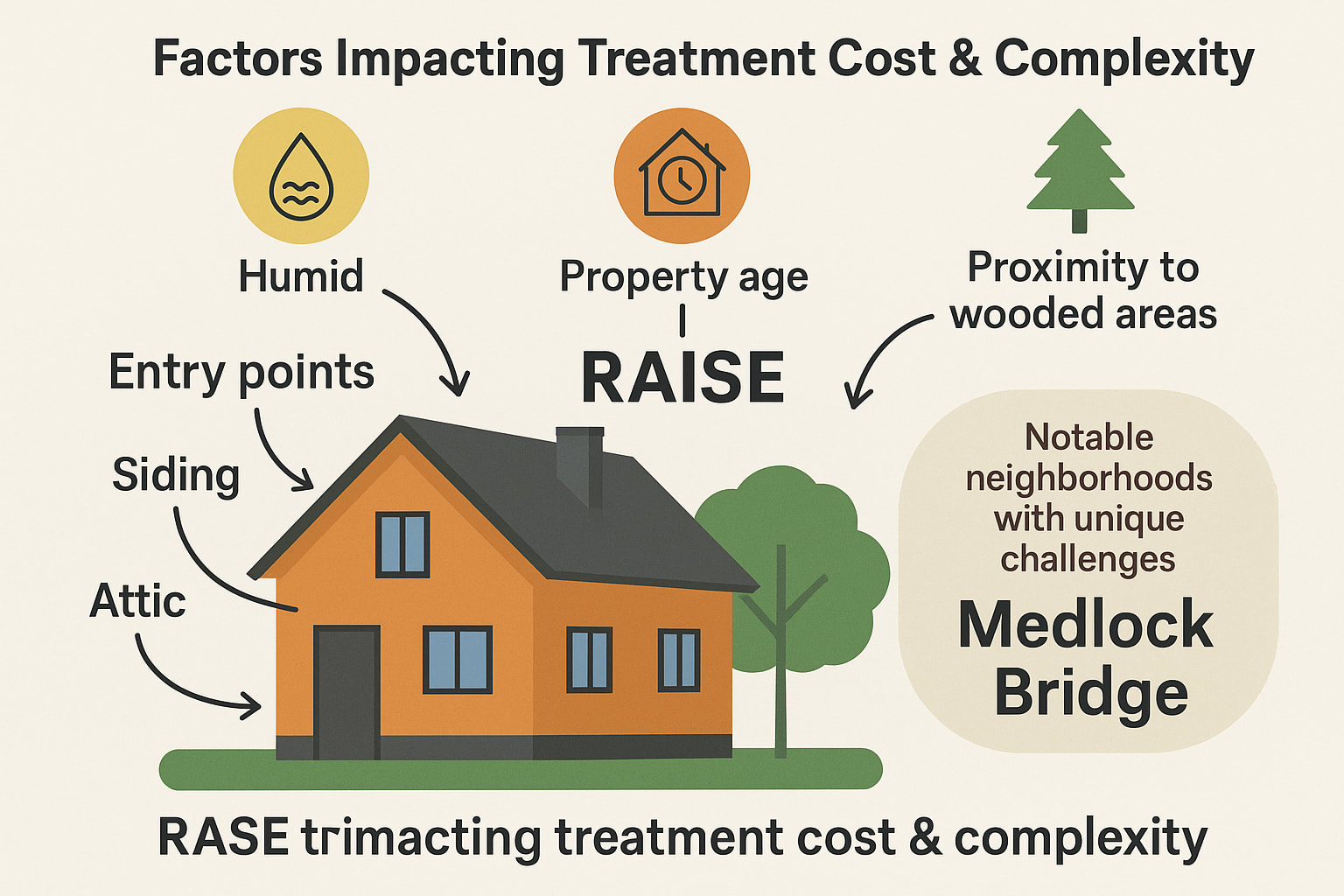 Factors Impacting Treatment Cost & Complexity

Humid

Property age

RAISE

Proximity to wooded areas

Entry points

Siding

Attic

Notable neighborhoods with unique challenges

Medlock Bridge

RASE trimacting treatment cost & complexity